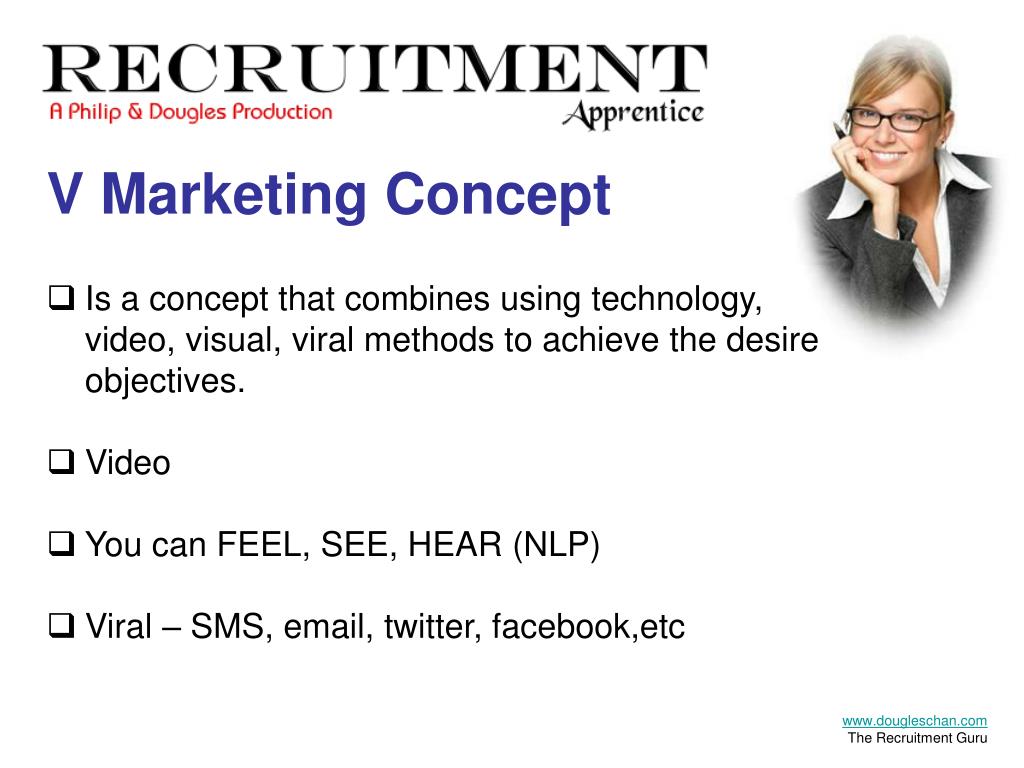 RECRUITMENT
A Philip & Dougles Production
Apprentice

V Marketing Concept

❑ Is a concept that combines using technology, video, visual, viral methods to achieve the desire objectives.

❑ Video

❑ You can FEEL, SEE, HEAR (NLP)

❑ Viral – SMS, email, twitter, facebook,etc

www.dougleschan.com
The Recruitment Guru